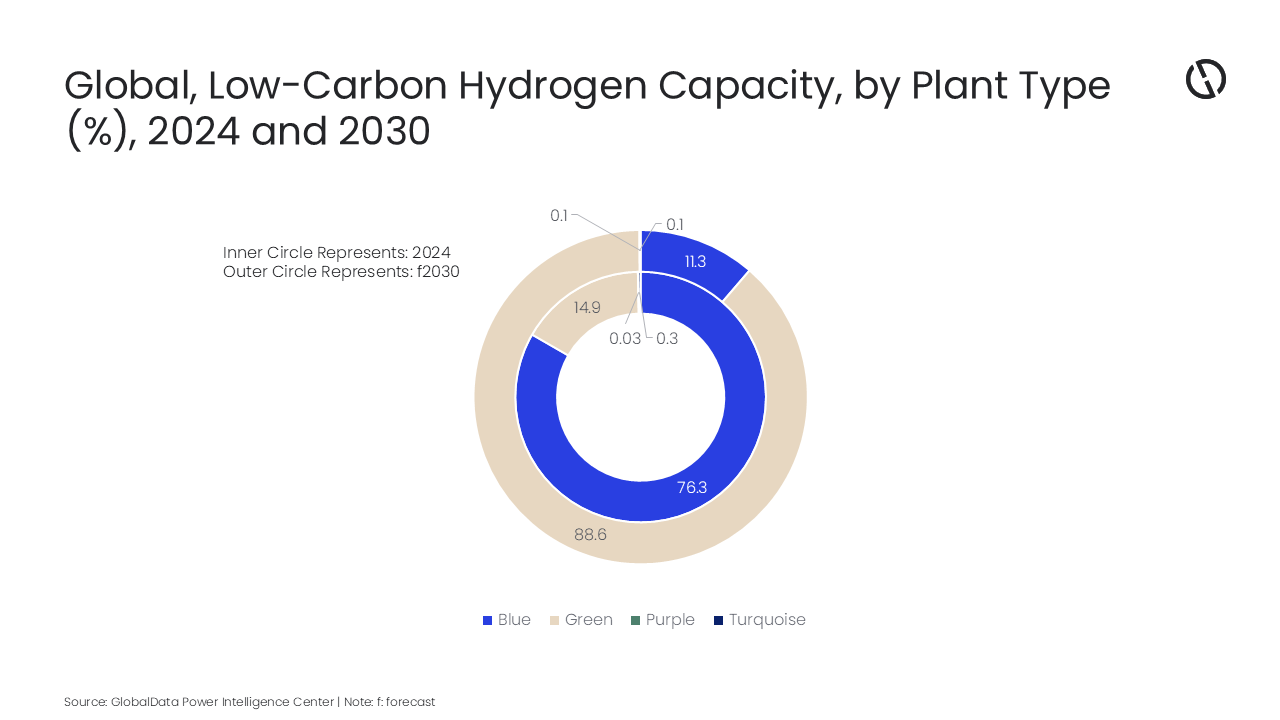 Global, Low-Carbon Hydrogen Capacity, by Plant Type (%), 2024 and 2030

Inner Circle Represents: 2024
Outer Circle Represents: f2030

0.1
0.1
11.3
14.9
0.03
0.3
76.3
88.6

Blue Green Purple Turquoise

Source: GlobalData Power Intelligence Center | Note: f: forecast